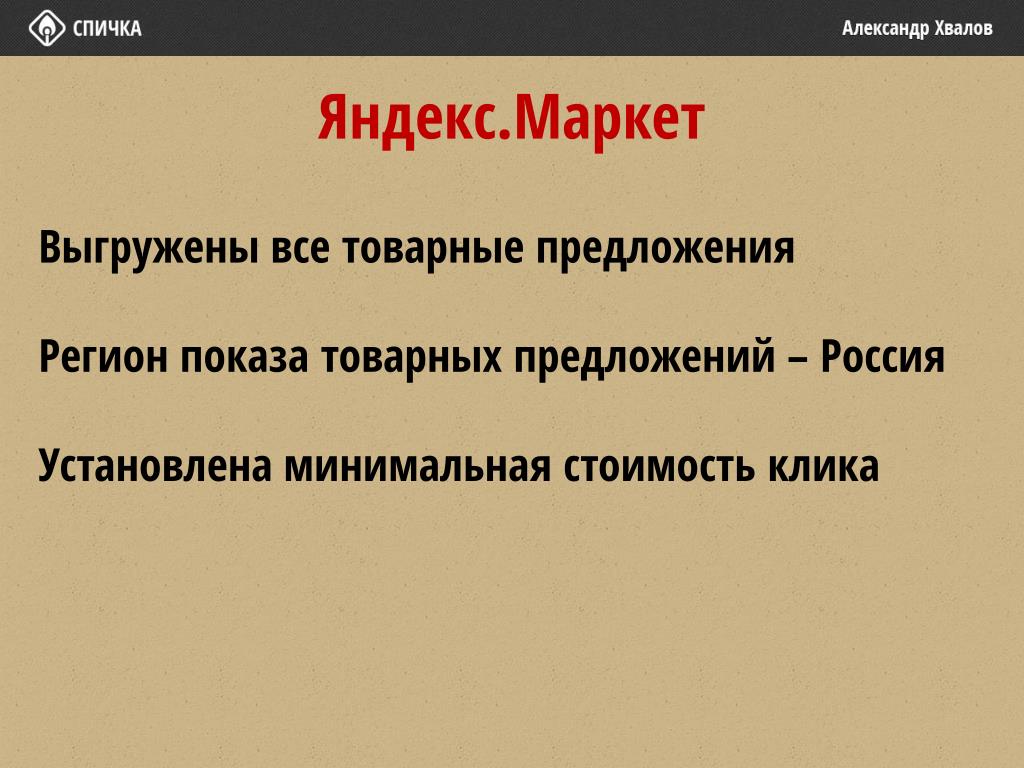 СПИЧКА

Александр Хвалов

Яндекс.Маркет

Выгружены все товарные предложения

Регион показа товарных предложений – Россия

Установлена минимальная стоимость клика